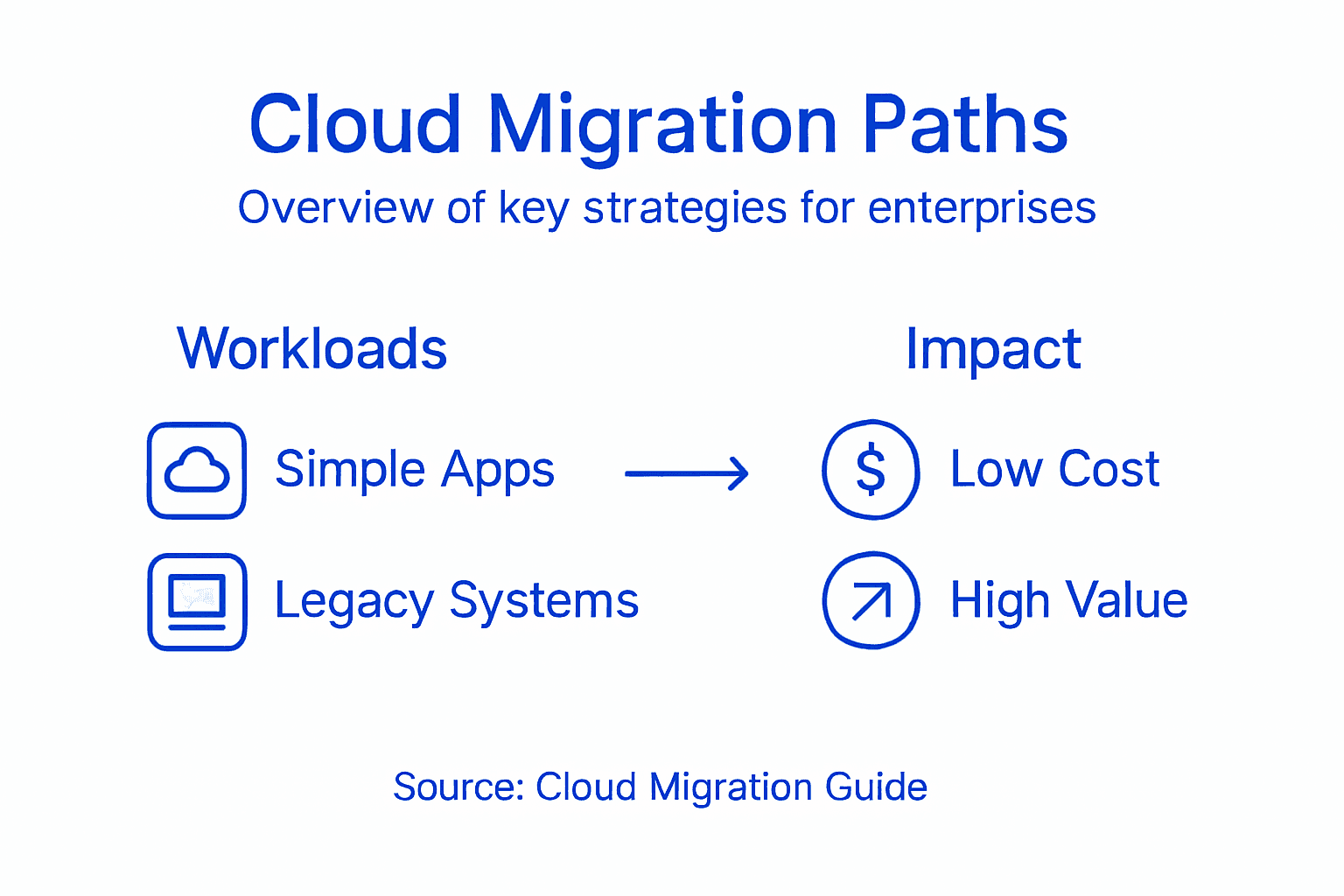 Cloud Migration Paths

Overview of key strategies for enterprises

Workloads

Simple Apps

Legacy Systems

Impact

$

Low Cost

High Value

Source: Cloud Migration Guide